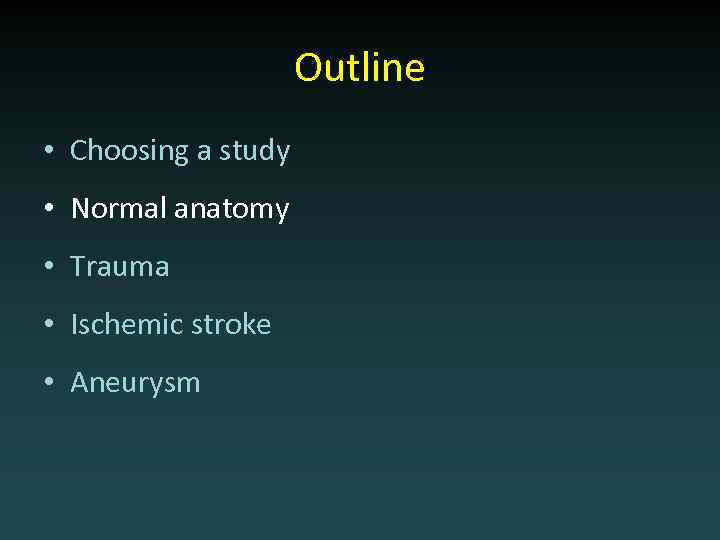 Outline

• Choosing a study
• Normal anatomy
• Trauma
• Ischemic stroke
• Aneurysm